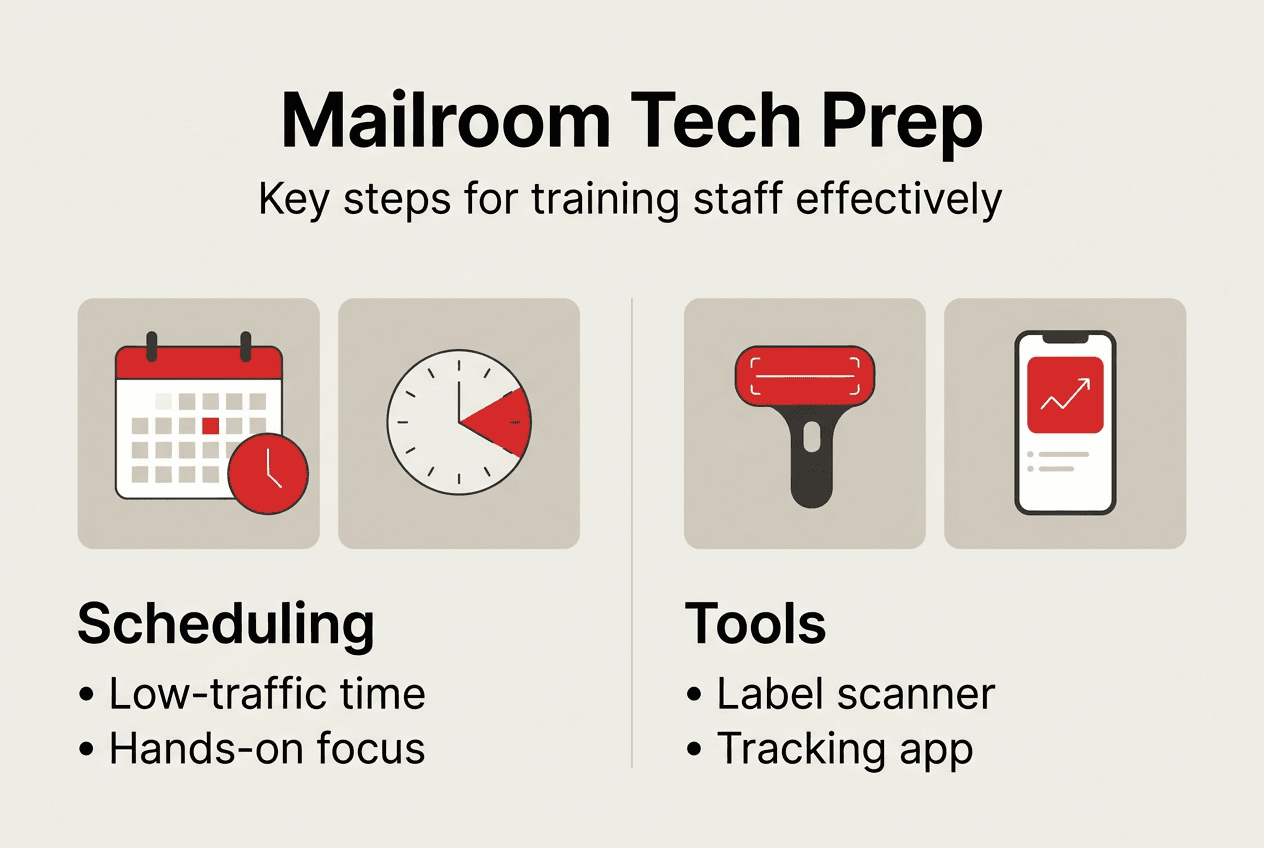 Mailroom Tech Prep

Key steps for training staff effectively

Scheduling

• Low-traffic time
• Hands-on focus

Tools

• Label scanner
• Tracking app